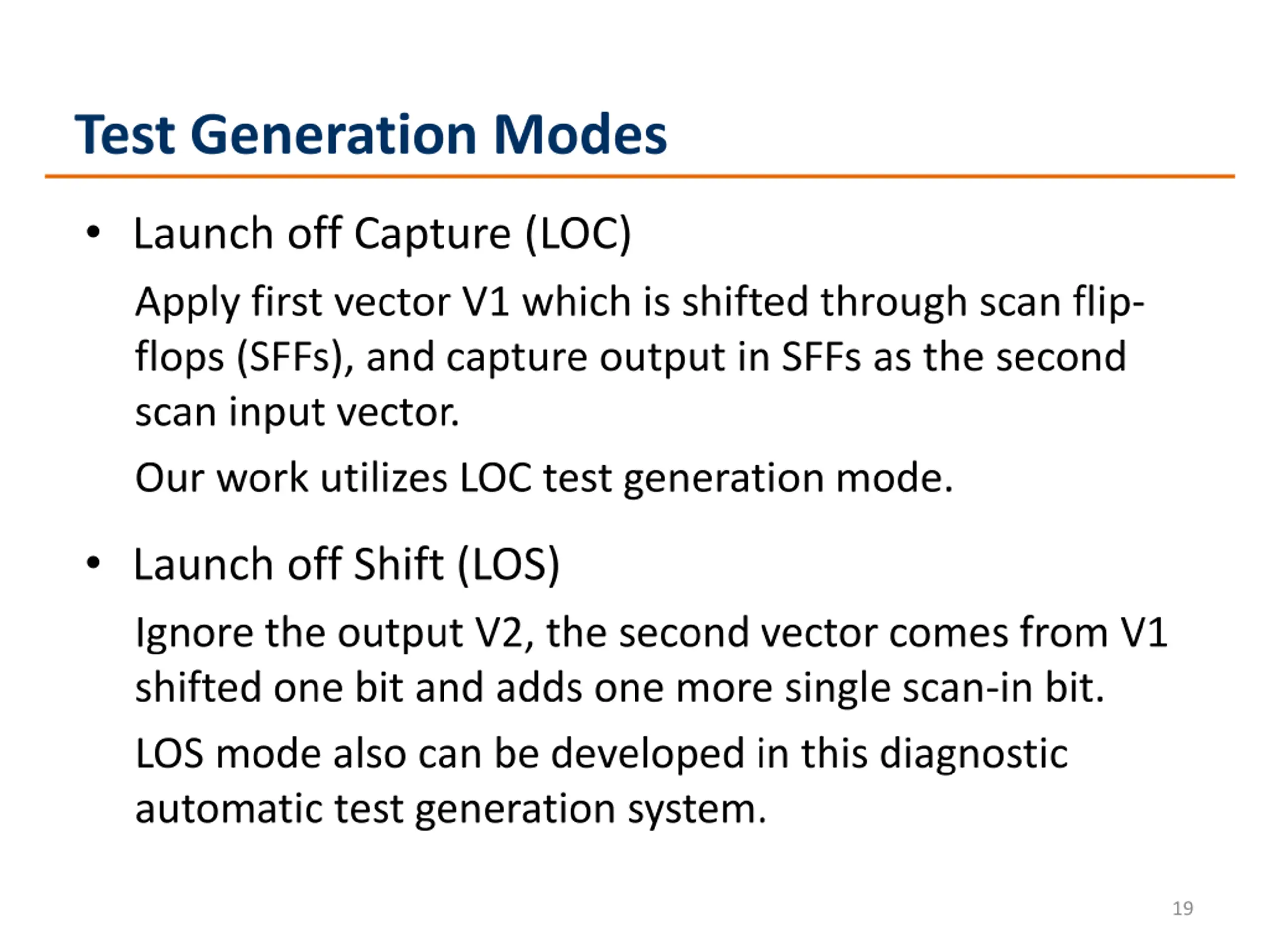 Test Generation Modes

• Launch off Capture (LOC)

Apply first vector V1 which is shifted through scan flip-flops (SFFs), and capture output in SFFs as the second scan input vector.

Our work utilizes LOC test generation mode.

• Launch off Shift (LOS)

Ignore the output V2, the second vector comes from V1 shifted one bit and adds one more single scan-in bit.

LOS mode also can be developed in this diagnostic automatic test generation system.

19